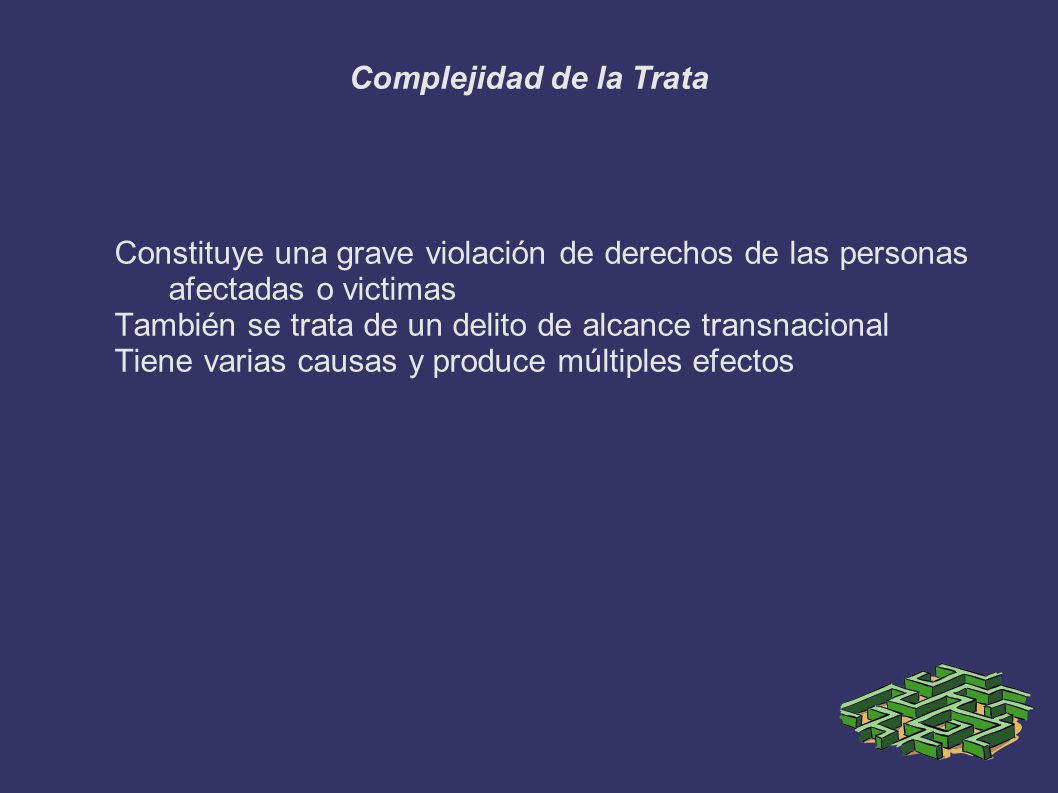 Complejidad de la Trata

Constituye una grave violación de derechos de las personas afectadas o victimas
También se trata de un delito de alcance transnacional
Tiene varias causas y produce múltiples efectos